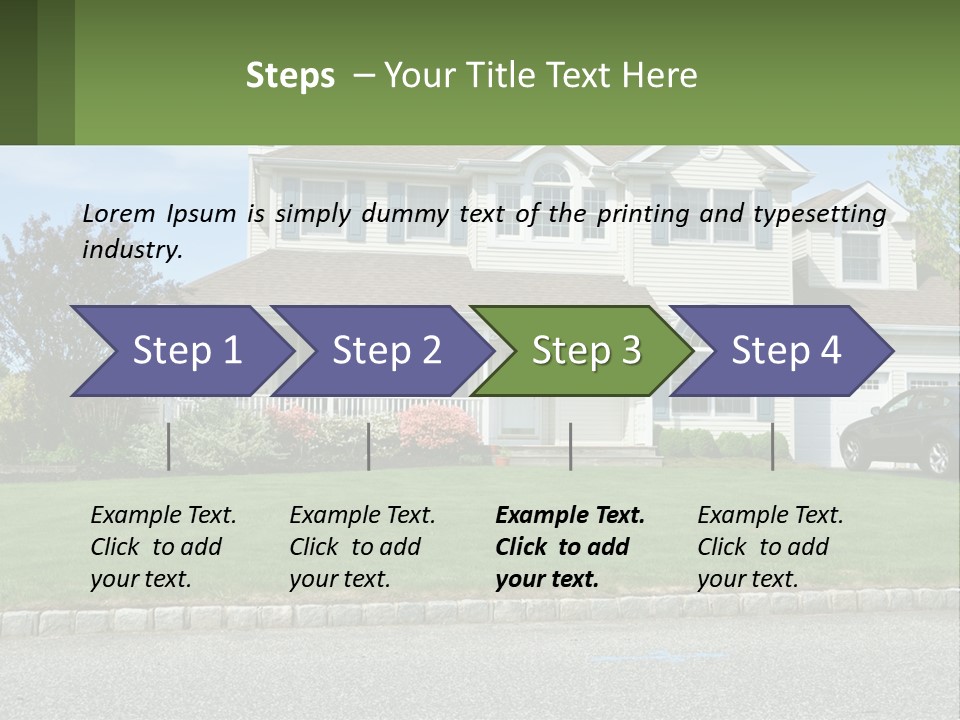 Steps – Your Title Text Here

Lorem Ipsum is simply dummy text of the printing and typesetting industry.

Step 1

Step 2

Step 3

Step 4

Example Text. Click to add your text.

Example Text. Click to add your text.

Example Text. Click to add your text.

Example Text. Click to add your text.